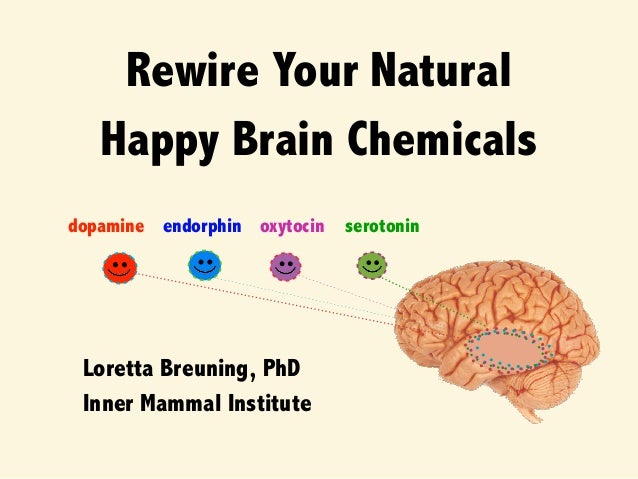 Rewire Your Natural
Happy Brain Chemicals

dopamine endorphin oxytocin serotonin

Loretta Breuning, PhD
Inner Mammal Institute